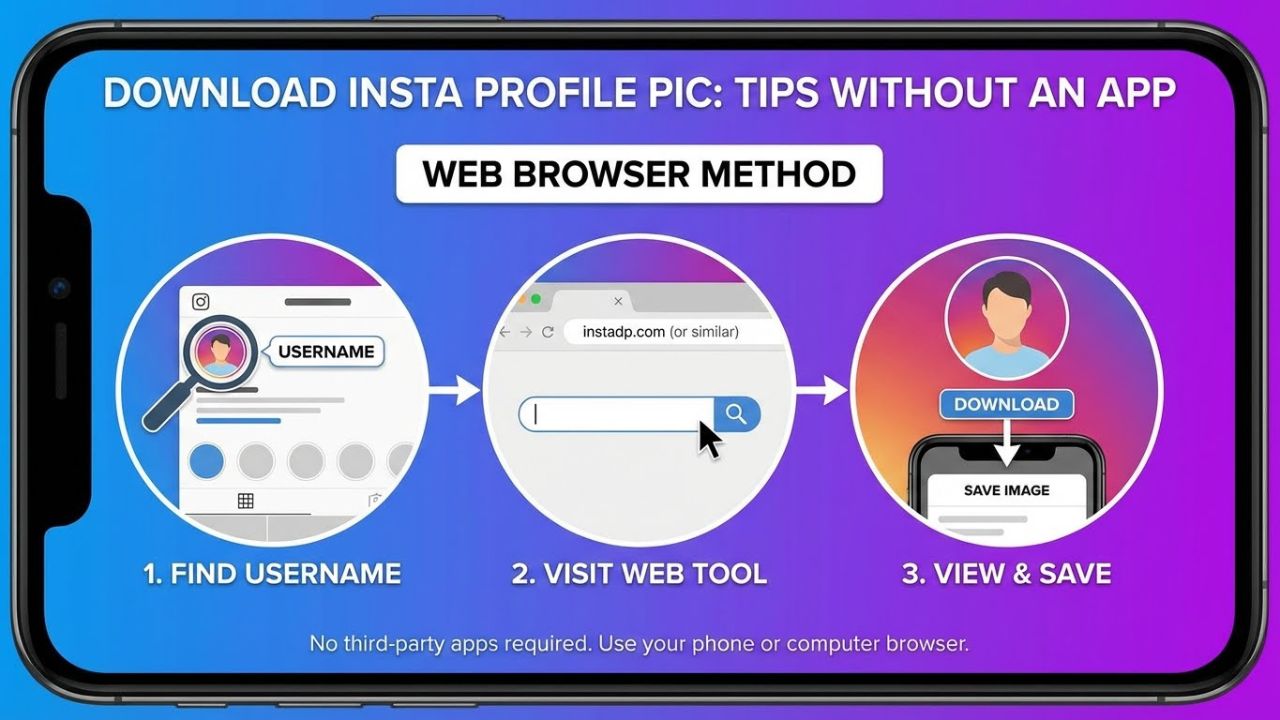 DOWNLOAD INSTA PROFILE PIC: TIPS WITHOUT AN APP

WEB BROWSER METHOD

USERNAME

instadp.com (or similar)

DOWNLOAD

SAVE IMAGE

1. FIND USERNAME

2. VISIT WEB TOOL

3. VIEW & SAVE

No third-party apps required. Use your phone or computer browser.